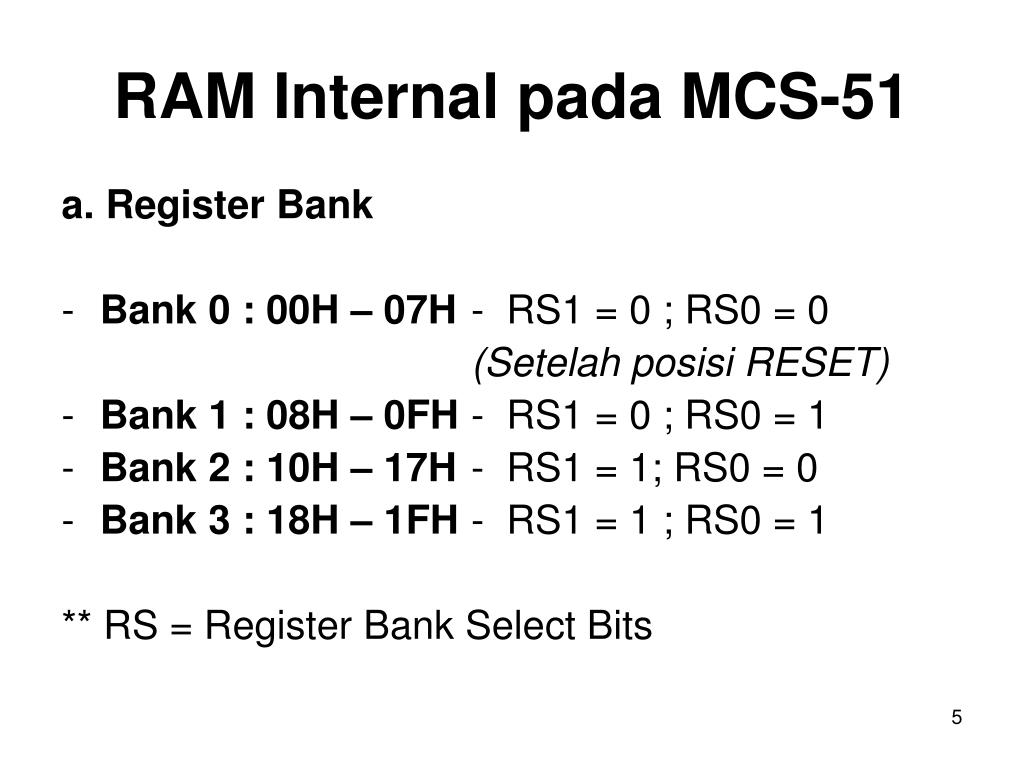 RAM Internal pada MCS-51

a. Register Bank

- Bank 0 : 00H – 07H - RS1 = 0 ; RS0 = 0
(Setelah posisi RESET)
- Bank 1 : 08H – 0FH - RS1 = 0 ; RS0 = 1
- Bank 2 : 10H – 17H - RS1 = 1; RS0 = 0
- Bank 3 : 18H – 1FH - RS1 = 1 ; RS0 = 1

** RS = Register Bank Select Bits

5